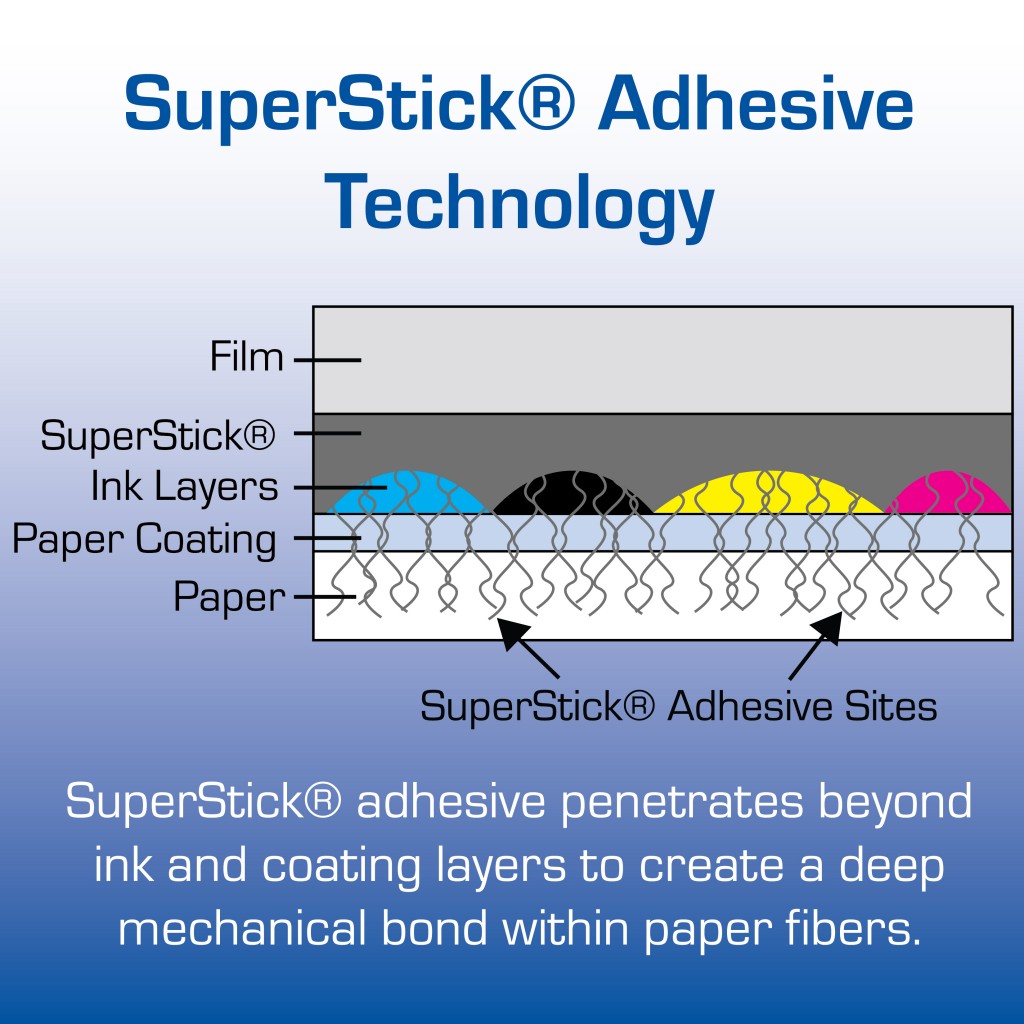 SuperStick® Adhesive Technology

Film
SuperStick®
Ink Layers
Paper Coating
Paper

SuperStick® Adhesive Sites

SuperStick® adhesive penetrates beyond ink and coating layers to create a deep mechanical bond within paper fibers.